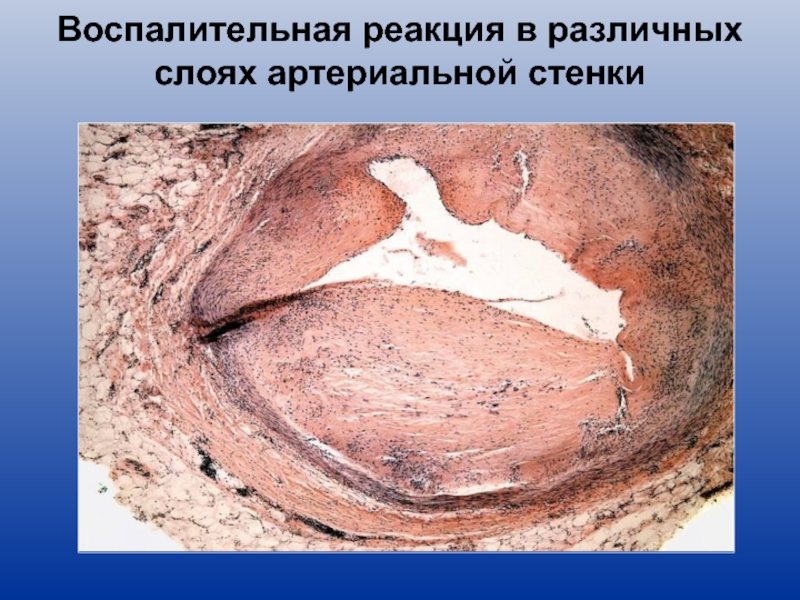 Воспалительная реакция в различных слоях артериальной стенки